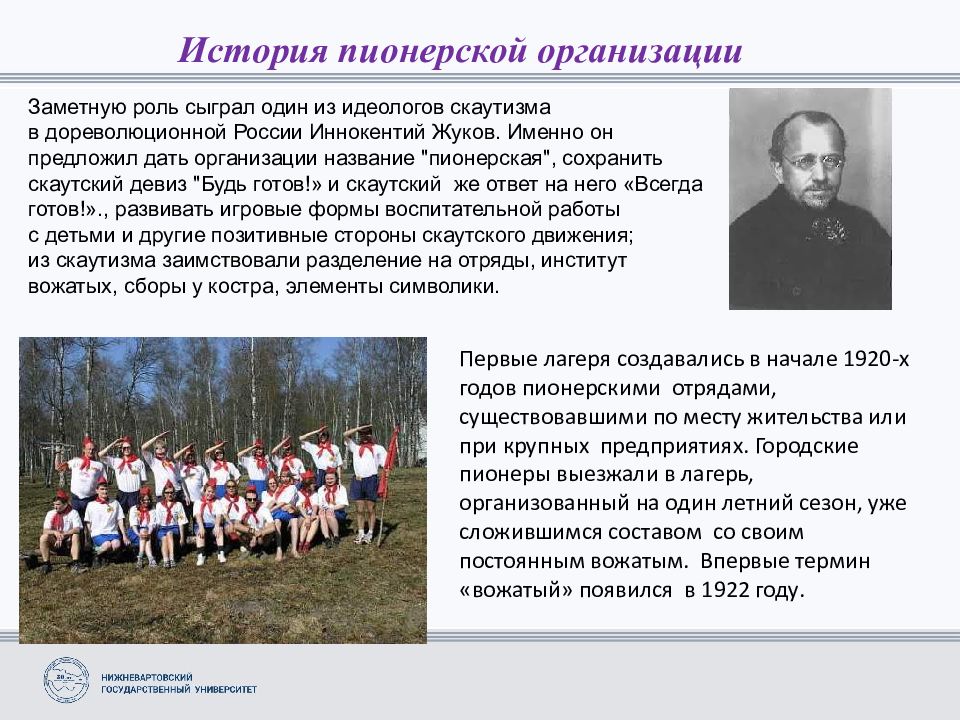 История пионерской организации

Заметную роль сыграл один из идеологов скаутизма в дореволюционной России Иннокентий Жуков. Именно он предложил дать организации название "пионерская", сохранить скаутский девиз "Будь готов!» и скаутский же ответ на него «Всегда готов!»., развивать игровые формы воспитательной работы с детьми и другие позитивные стороны скаутского движения; из скаутизма заимствовали разделение на отряды, институт вожатых, сборы у костра, элементы символики.

Первые лагеря создавались в начале 1920-х годов пионерскими отрядами, существовавшими по месту жительства или при крупных предприятиях. Городские пионеры выезжали в лагерь, организованный на один летний сезон, уже сложившимся составом со своим постоянным вожатым. Впервые термин «вожатый» появился в 1922 году.

НИЖНЕВАРТОВСКИЙ ГОСУДАРСТВЕННЫЙ УНИВЕРСИТЕТ